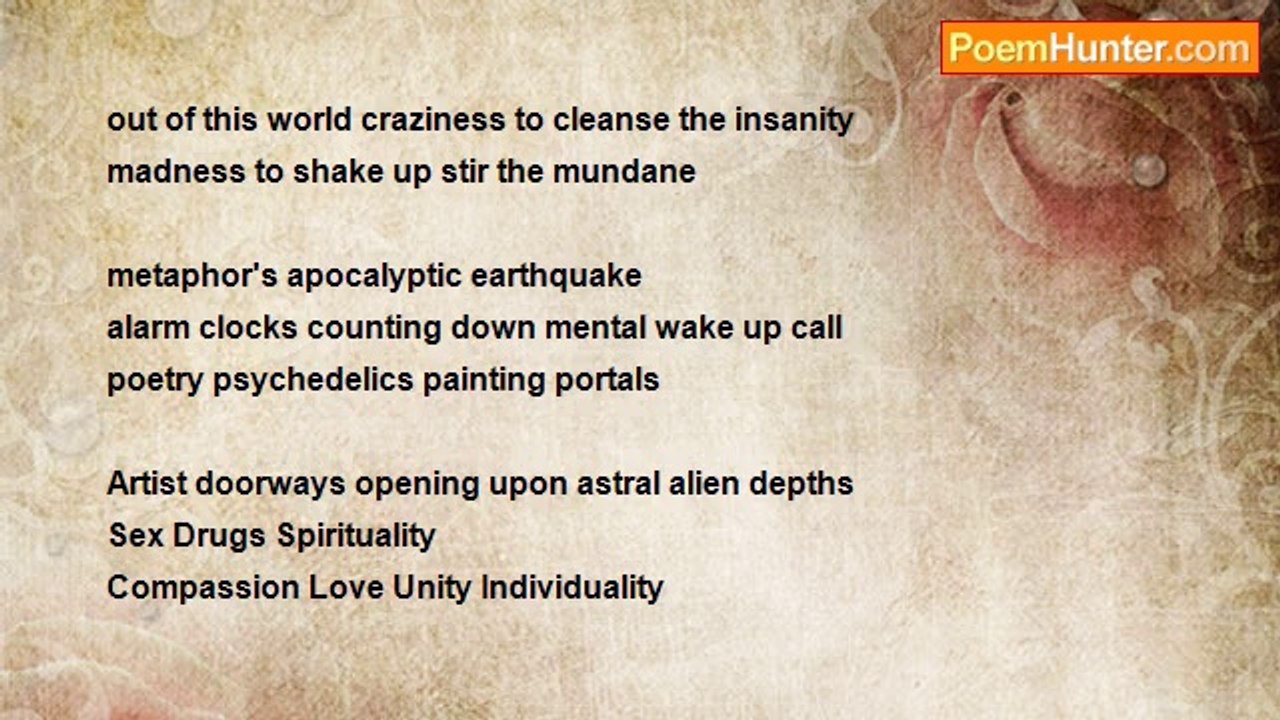 PoemHunter.com

out of this world craziness to cleanse the insanity
madness to shake up stir the mundane

metaphor's apocalyptic earthquake
alarm clocks counting down mental wake up call
poetry psychedelics painting portals

Artist doorways opening upon astral alien depths
Sex Drugs Spirituality
Compassion Love Unity Individuality